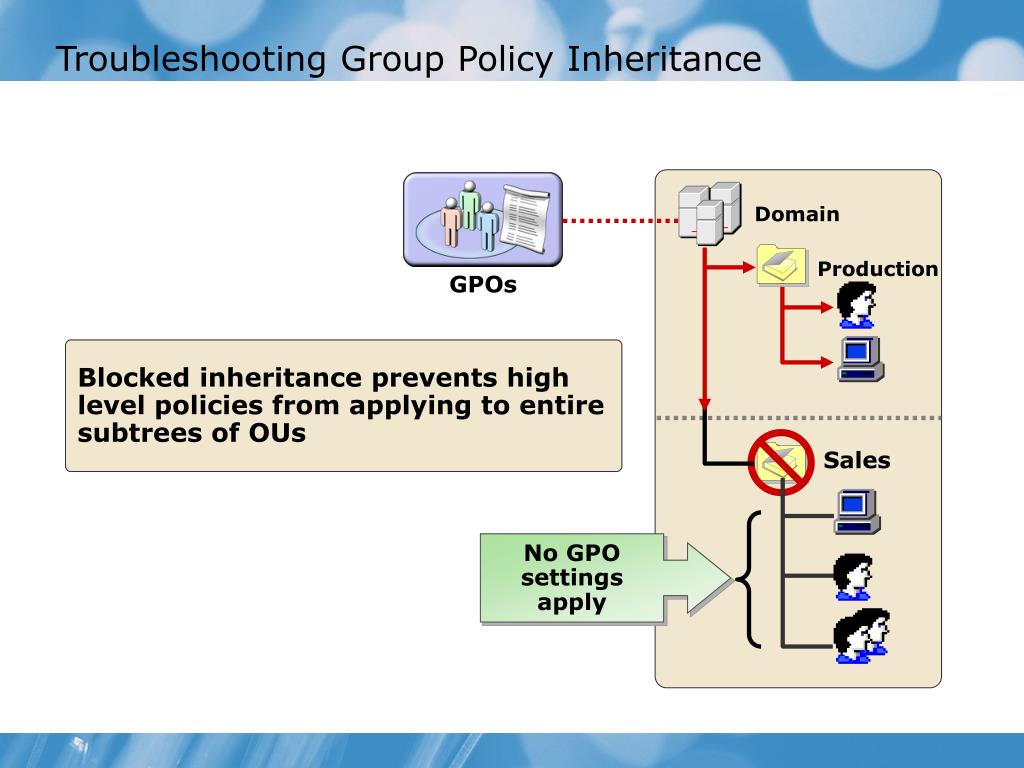 Troubleshooting Group Policy Inheritance

GPOs

Domain

Production

Blocked inheritance prevents high level policies from applying to entire subtrees of OUs

Sales

No GPO settings apply